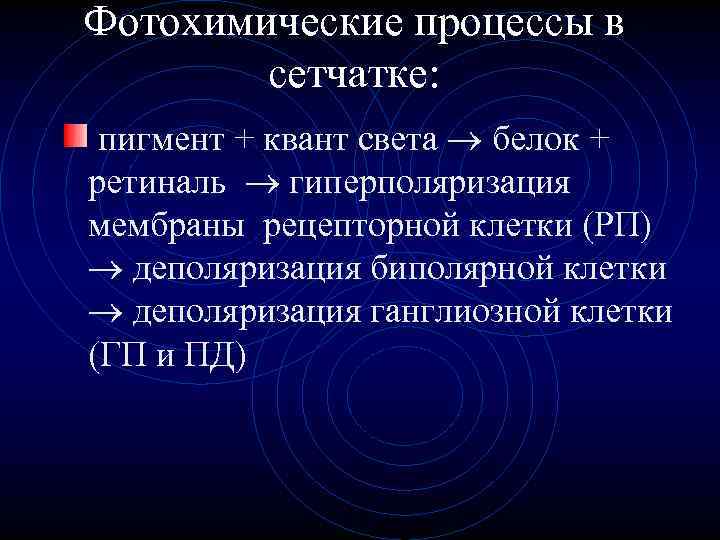 Фотохимические процессы в сетчатке:

пигмент + квант света → белок + ретиналь → гиперполяризация мембраны рецепторной клетки (РП) → деполяризация биполярной клетки → деполяризация ганглиозной клетки (ГП и ПД)